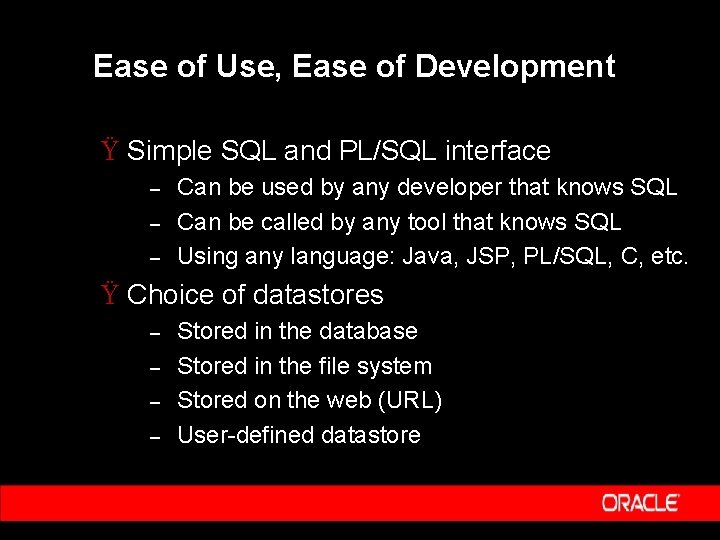 Ease of Use, Ease of Development

Ÿ Simple SQL and PL/SQL interface
– Can be used by any developer that knows SQL
– Can be called by any tool that knows SQL
– Using any language: Java, JSP, PL/SQL, C, etc.

Ÿ Choice of datastores
– Stored in the database
– Stored in the file system
– Stored on the web (URL)
– User-defined datastore

ORACLE